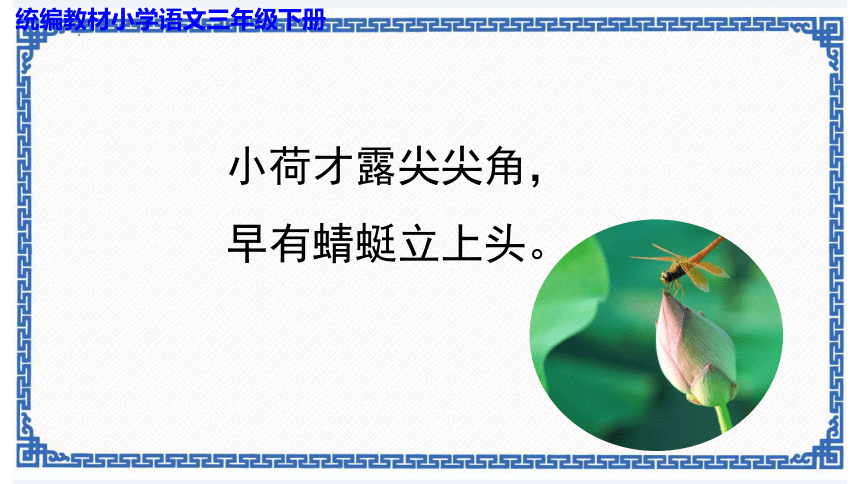 统编教材小学语文三年级下册

小荷才露尖尖角，
早有蜻蜓立上头。